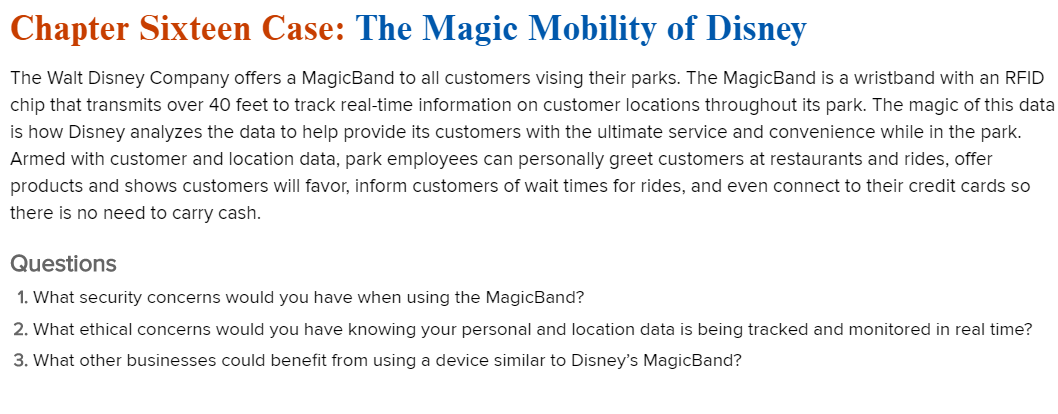 Chapter Sixteen Case: The Magic Mobility of Disney

The Walt Disney Company offers a MagicBand to all customers vising their parks. The MagicBand is a wristband with an RFID chip that transmits over 40 feet to track real-time information on customer locations throughout its park. The magic of this data is how Disney analyzes the data to help provide its customers with the ultimate service and convenience while in the park. Armed with customer and location data, park employees can personally greet customers at restaurants and rides, offer products and shows customers will favor, inform customers of wait times for rides, and even connect to their credit cards so there is no need to carry cash.

Questions

1. What security concerns would you have when using the MagicBand?
2. What ethical concerns would you have knowing your personal and location data is being tracked and monitored in real time?
3. What other businesses could benefit from using a device similar to Disney's MagicBand?